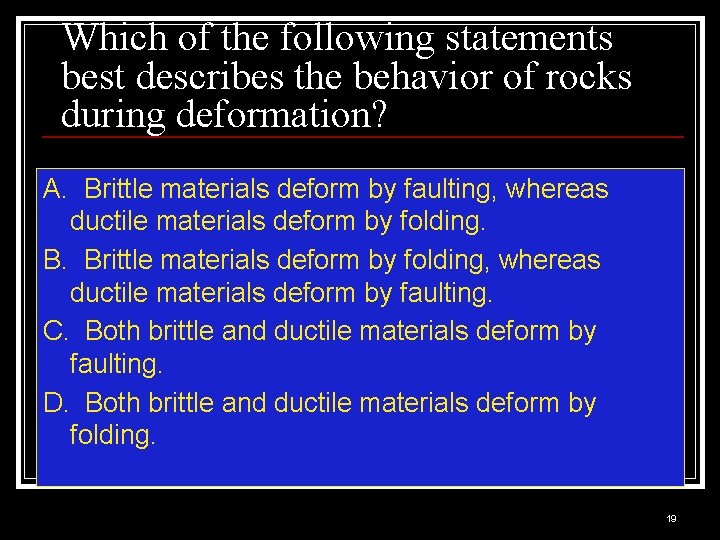 Which of the following statements best describes the behavior of rocks during deformation?

A. Brittle materials deform by faulting, whereas ductile materials deform by folding.

B. Brittle materials deform by folding, whereas ductile materials deform by faulting.

C. Both brittle and ductile materials deform by faulting.

D. Both brittle and ductile materials deform by folding.

19